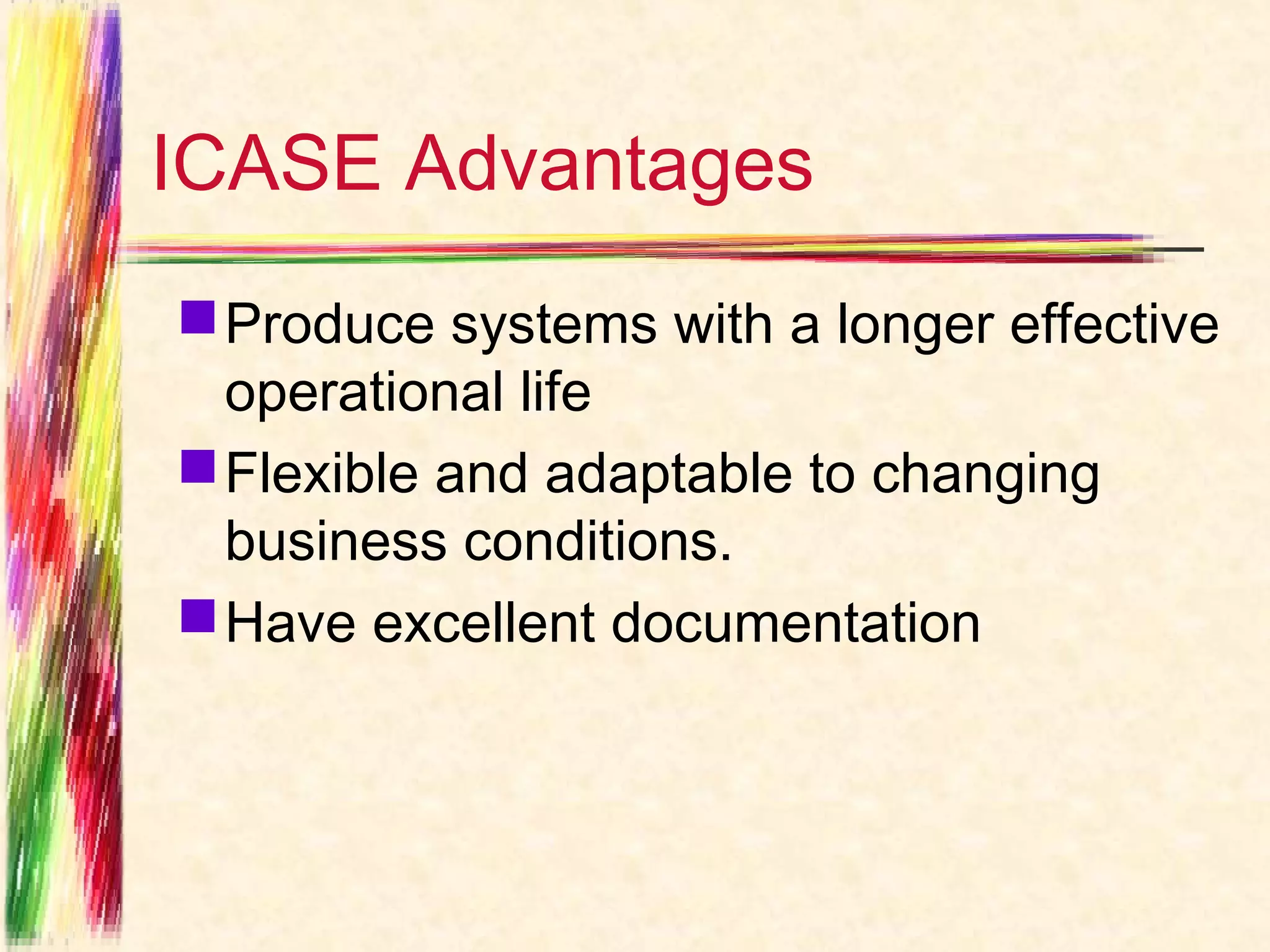 ICASE Advantages

- Produce systems with a longer effective operational life
- Flexible and adaptable to changing business conditions.
- Have excellent documentation